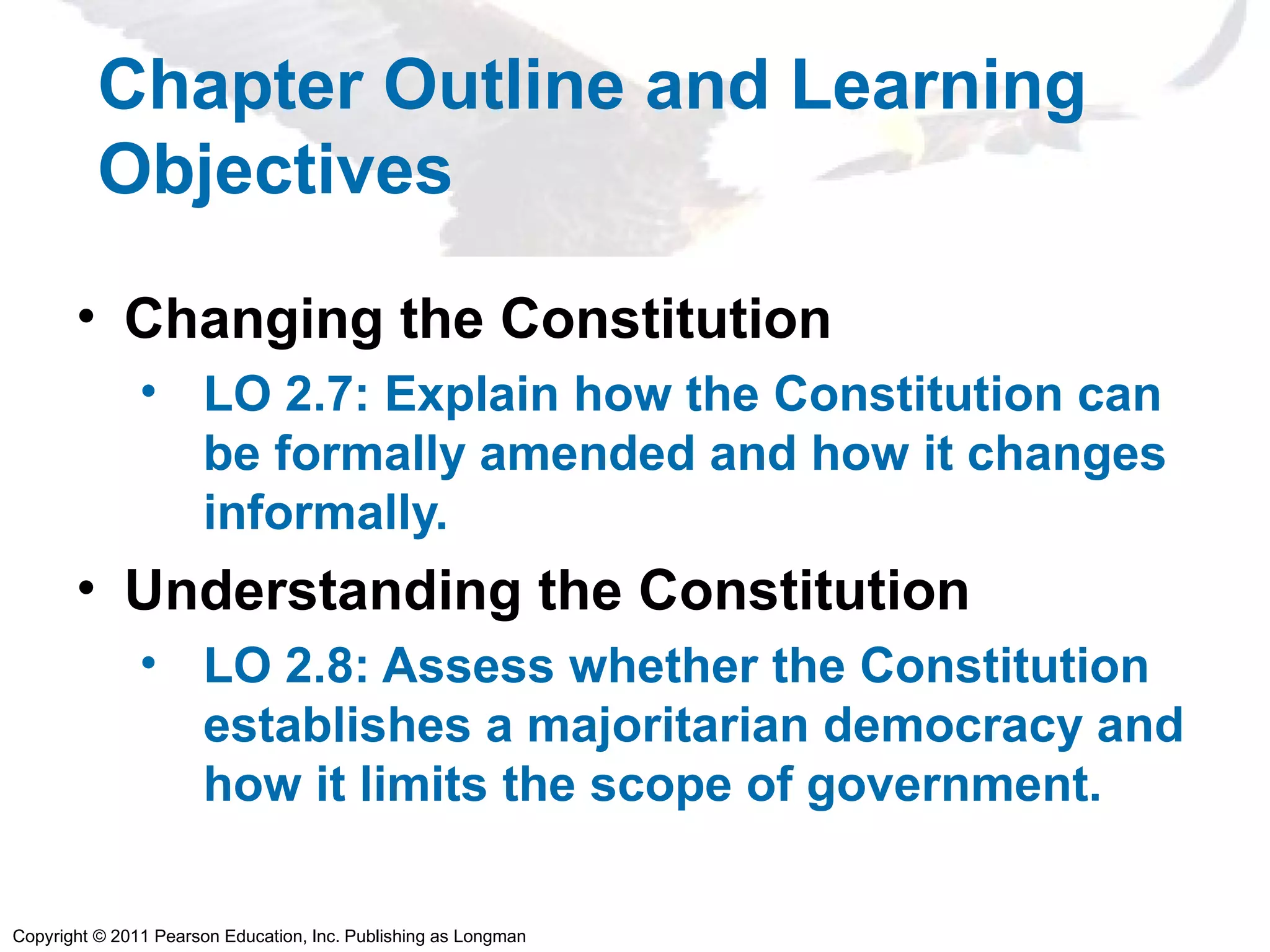 Chapter Outline and Learning Objectives

• Changing the Constitution
  • LO 2.7: Explain how the Constitution can be formally amended and how it changes informally.
• Understanding the Constitution
  • LO 2.8: Assess whether the Constitution establishes a majoritarian democracy and how it limits the scope of government.

Copyright © 2011 Pearson Education, Inc. Publishing as Longman